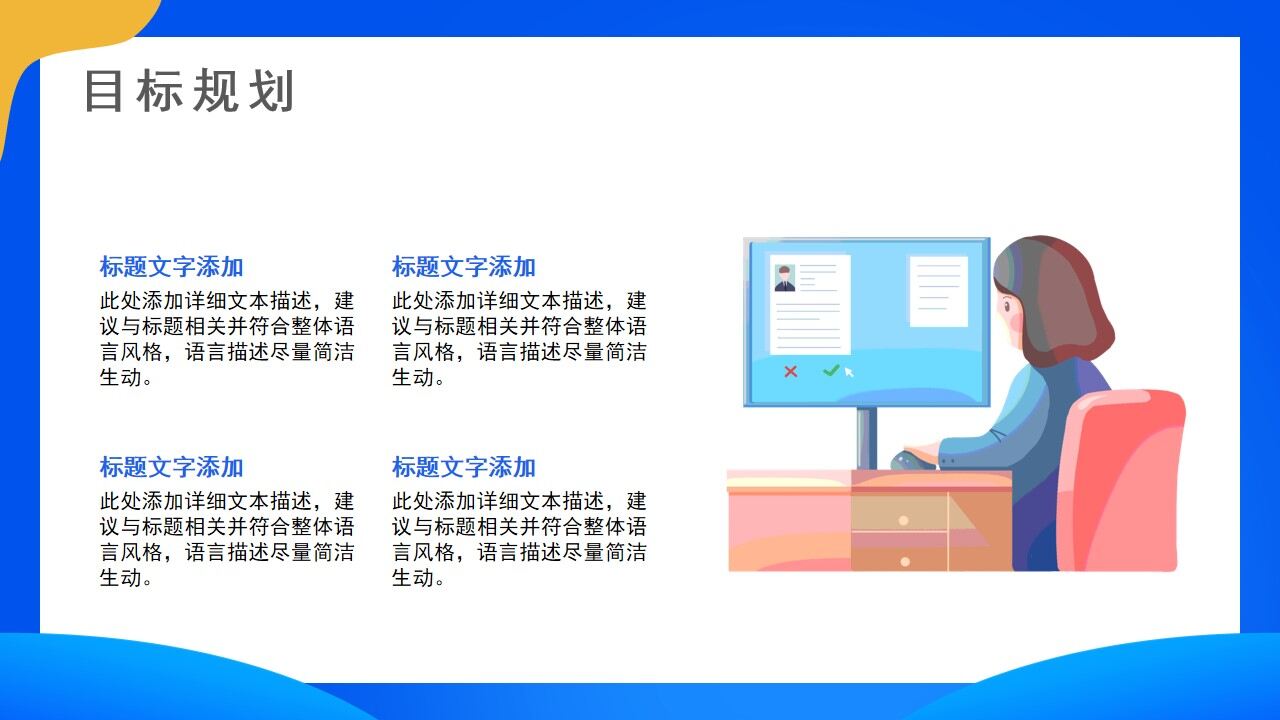 目标规划

标题文字添加
此处添加详细文本描述，建议与标题相关并符合整体语言风格，语言描述尽量简洁生动。

标题文字添加
此处添加详细文本描述，建议与标题相关并符合整体语言风格，语言描述尽量简洁生动。

标题文字添加
此处添加详细文本描述，建议与标题相关并符合整体语言风格，语言描述尽量简洁生动。

标题文字添加
此处添加详细文本描述，建议与标题相关并符合整体语言风格，语言描述尽量简洁生动。